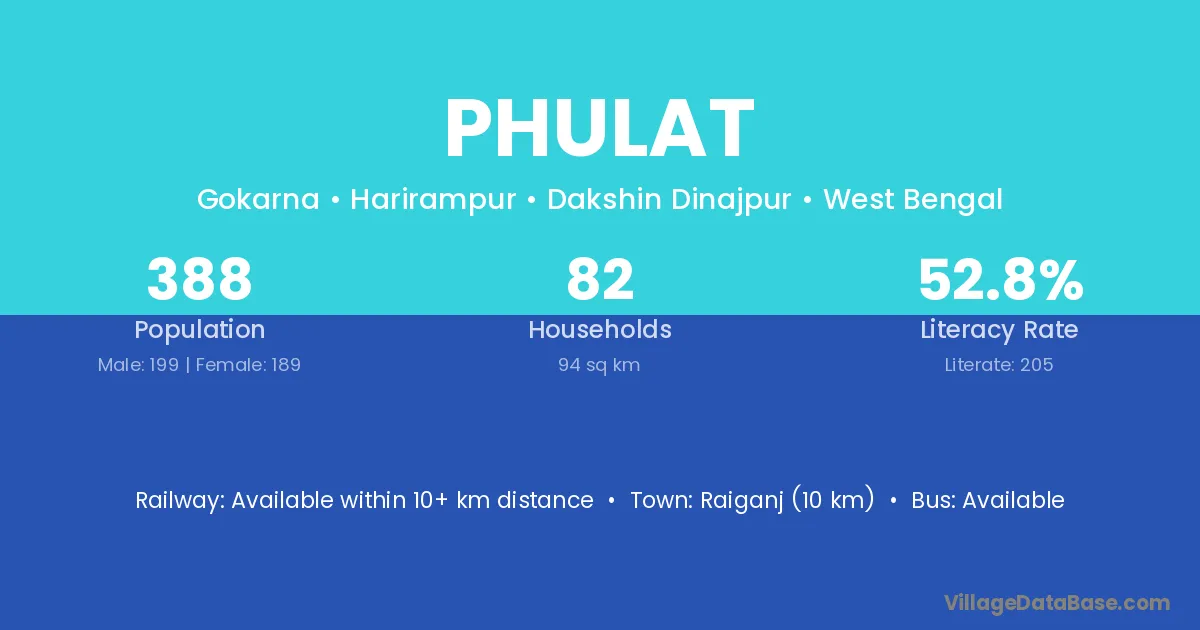 PHULAT

Gokarna • Harirampur • Dakshin Dinajpur • West Bengal

388
Population
Male: 199 | Female: 189

82
Households
94 sq km

52.8%
Literacy Rate
Literate: 205

Railway: Available within 10+ km distance • Town: Raiganj (10 km) • Bus: Available

VillageDataBase.com